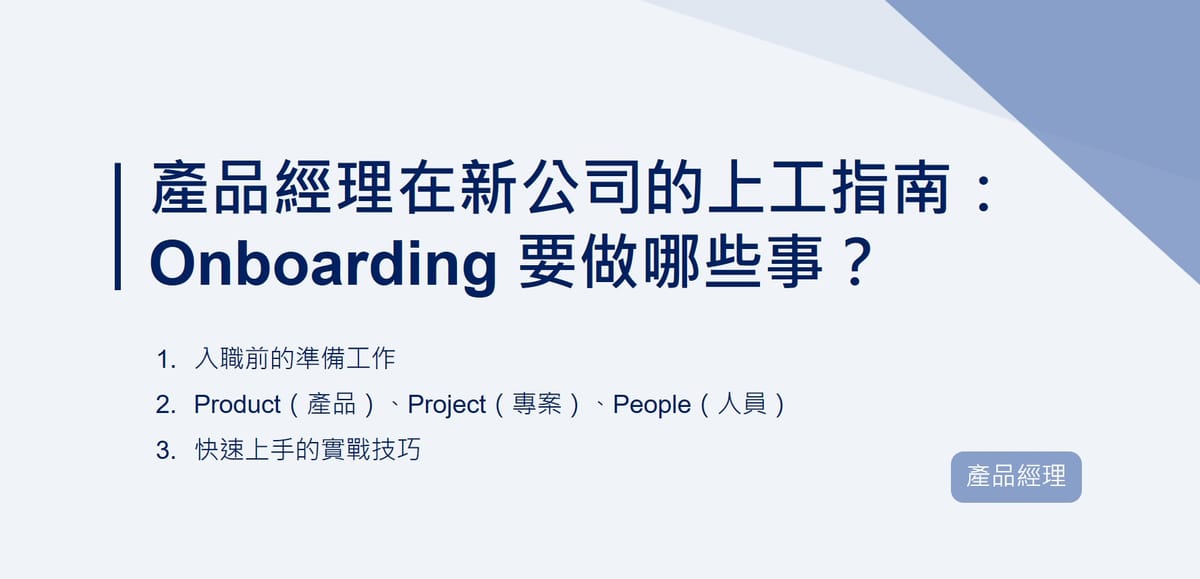 產品經理在新公司的上工指南：Onboarding 要做哪些事？

1. 入職前的準備工作
2. Product（產品）、Project（專案）、People（人員）
3. 快速上手的實戰技巧

產品經理